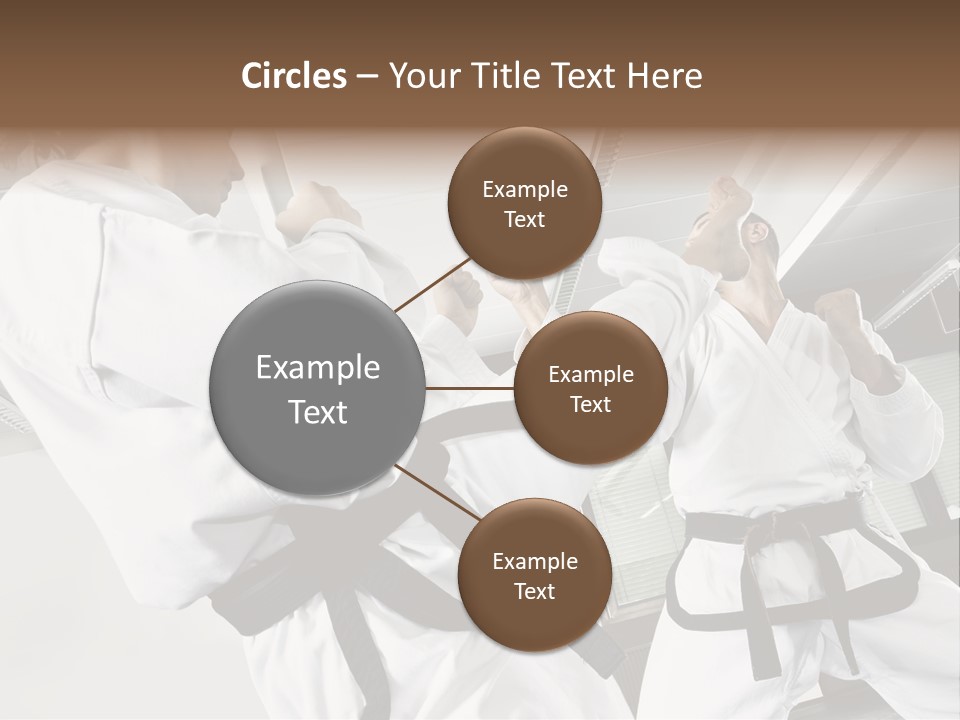 Circles – Your Title Text Here

Example Text

Example Text

Example Text

Example Text